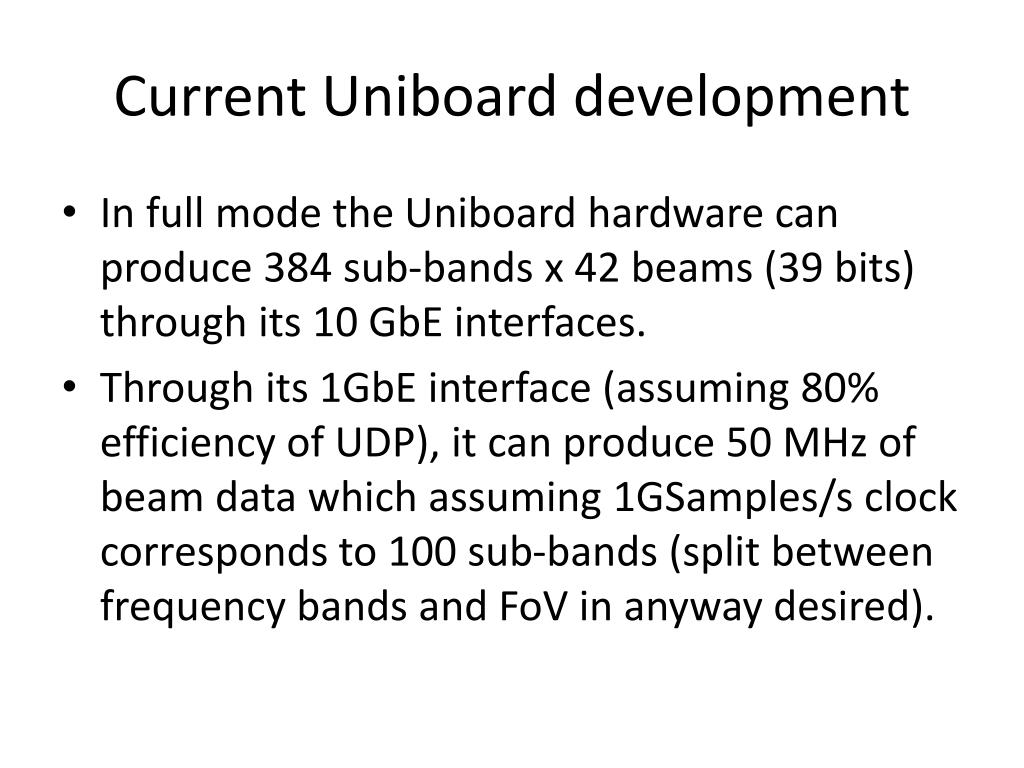 Current Uniboard development

• In full mode the Uniboard hardware can produce 384 sub-bands x 42 beams (39 bits) through its 10 GbE interfaces.

• Through its 1GbE interface (assuming 80% efficiency of UDP), it can produce 50 MHz of beam data which assuming 1GSamples/s clock corresponds to 100 sub-bands (split between frequency bands and FoV in anyway desired).